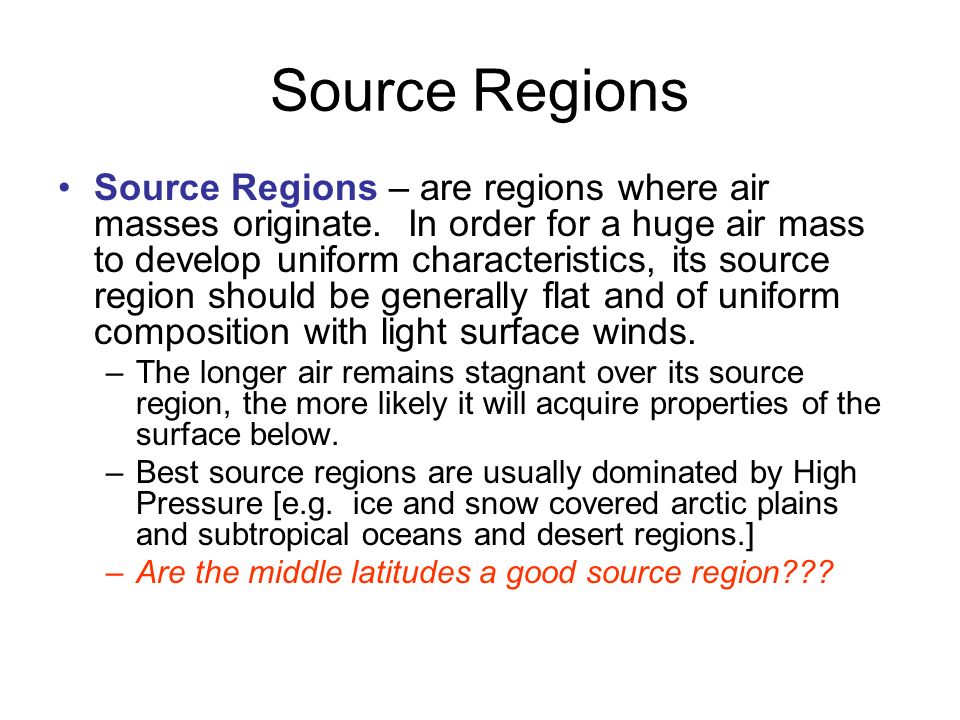 Source Regions

• Source Regions – are regions where air masses originate. In order for a huge air mass to develop uniform characteristics, its source region should be generally flat and of uniform composition with light surface winds.

– The longer air remains stagnant over its source region, the more likely it will acquire properties of the surface below.

– Best source regions are usually dominated by High Pressure [e.g. ice and snow covered arctic plains and subtropical oceans and desert regions.]

– Are the middle latitudes a good source region???